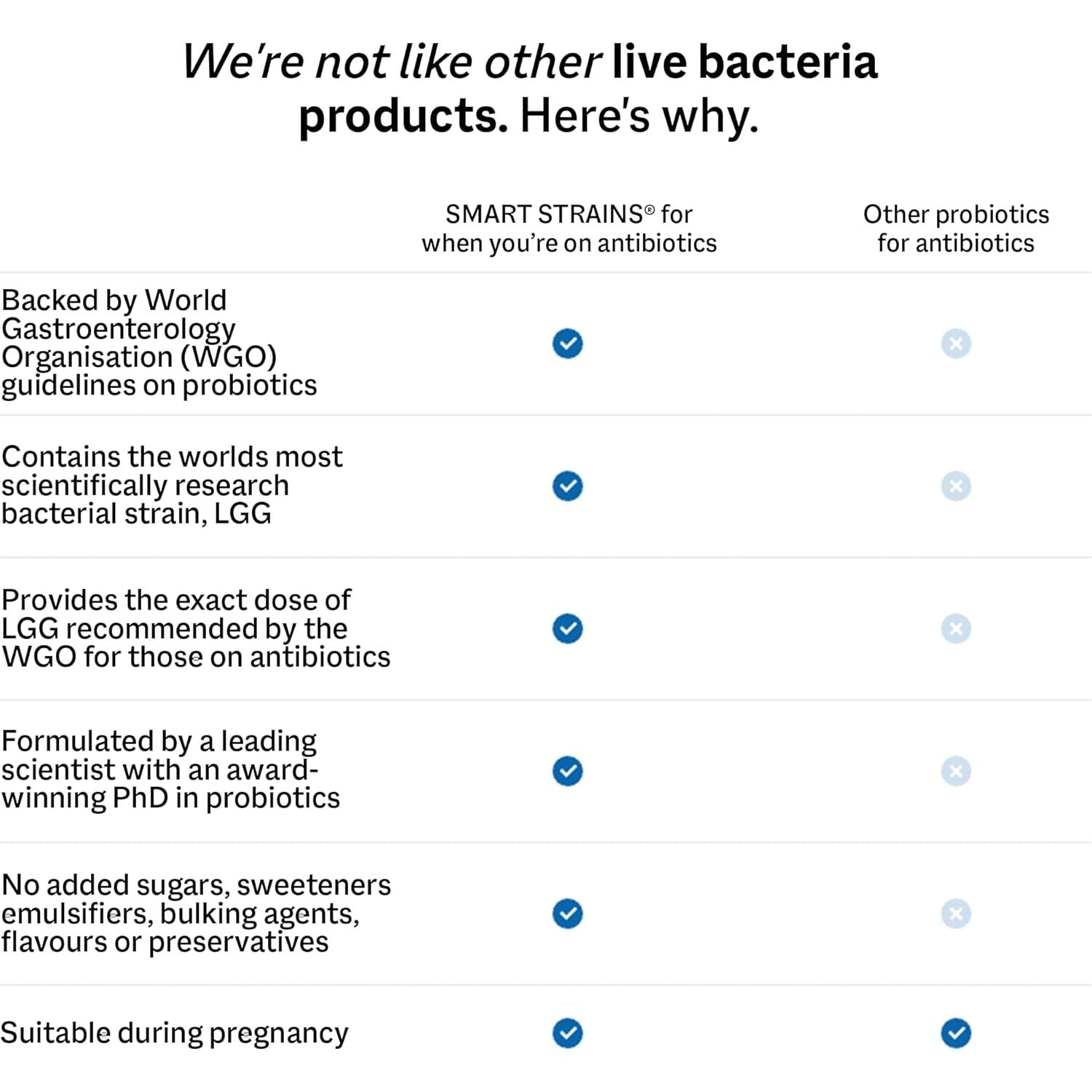 We're not like other live bacteria products. Here's why.

| | SMART STRAINS® for when you're on antibiotics | Other probiotics for antibiotics |
|---|---|---|
| Backed by World Gastroenterology Organisation (WGO) guidelines on probiotics | ✓ | ✗ |
| Contains the worlds most scientifically research bacterial strain, LGG | ✓ | ✗ |
| Provides the exact dose of LGG recommended by the WGO for those on antibiotics | ✓ | ✗ |
| Formulated by a leading scientist with an award-winning PhD in probiotics | ✓ | ✗ |
| No added sugars, sweeteners emulsifiers, bulking agents, flavours or preservatives | ✓ | ✗ |
| Suitable during pregnancy | ✓ | ✓ |